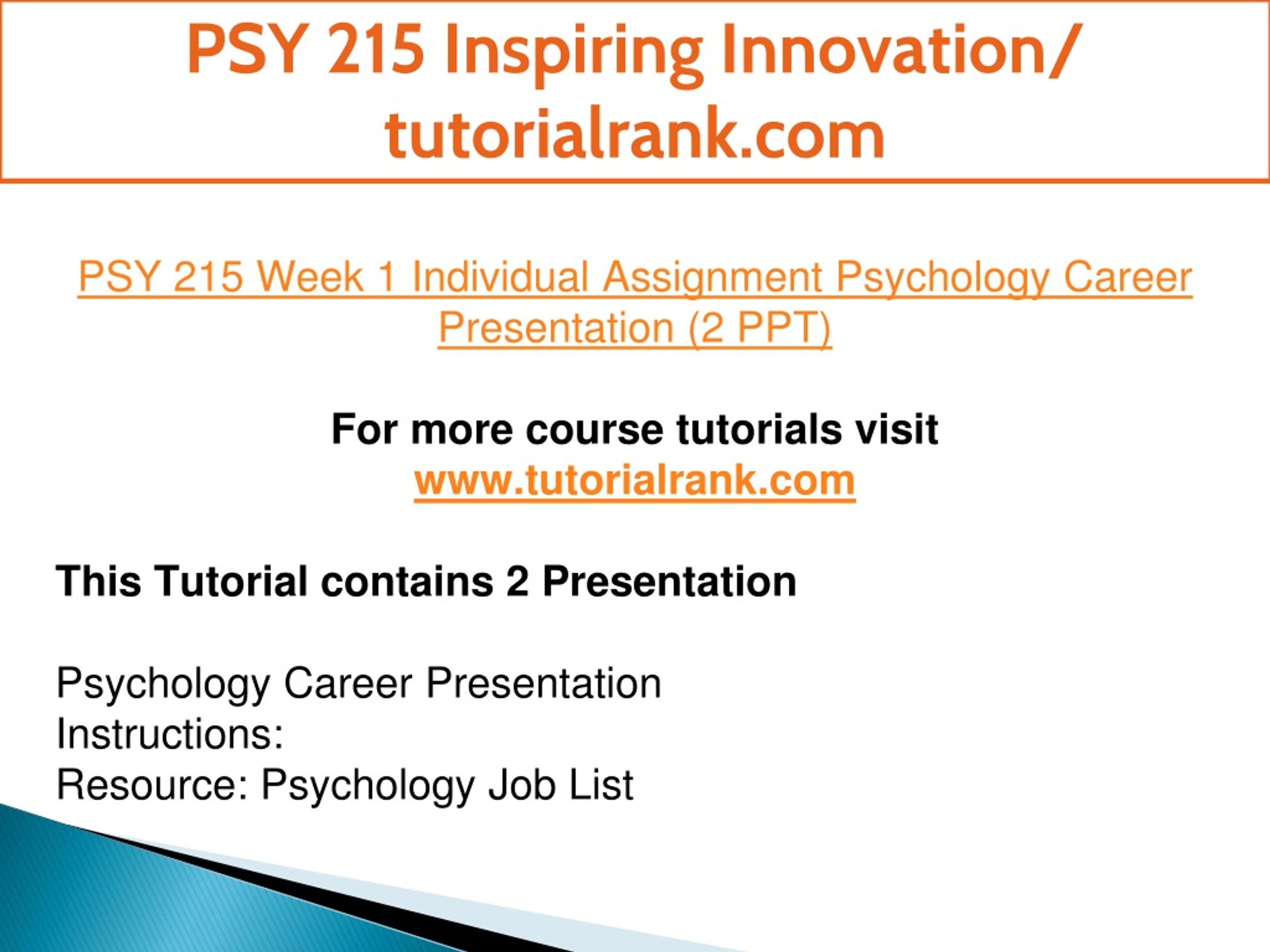 PSY 215 Inspiring Innovation/ tutorialrank.com

PSY 215 Week 1 Individual Assignment Psychology Career Presentation (2 PPT)

For more course tutorials visit
www.tutorialrank.com

This Tutorial contains 2 Presentation

Psychology Career Presentation
Instructions:
Resource: Psychology Job List